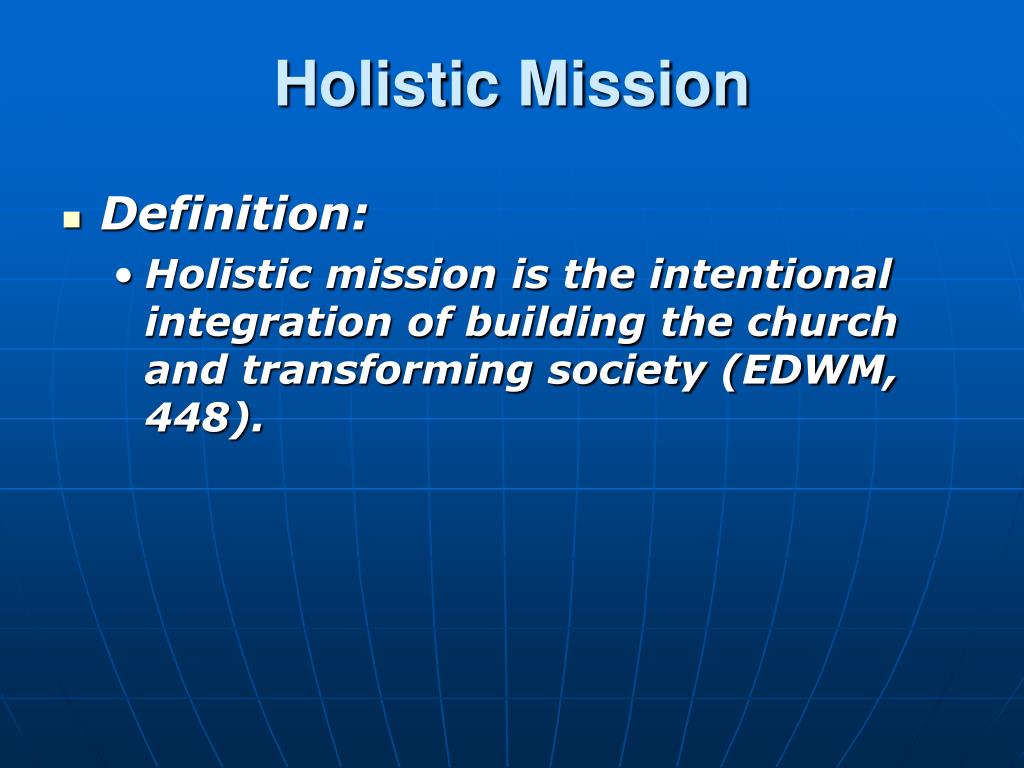 Holistic Mission

Definition:

• Holistic mission is the intentional integration of building the church and transforming society (EDWM, 448).